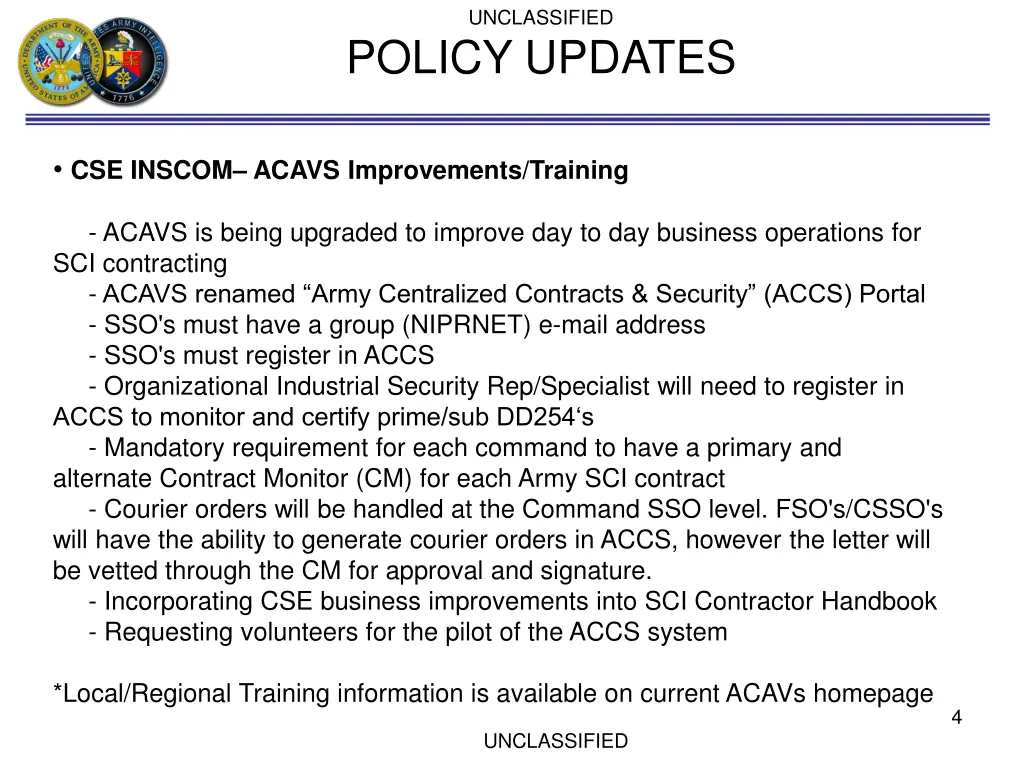 UNCLASSIFIED

POLICY UPDATES

• CSE INSCOM– ACAVS Improvements/Training

- ACAVS is being upgraded to improve day to day business operations for SCI contracting
- ACAVS renamed “Army Centralized Contracts & Security” (ACCS) Portal
- SSO's must have a group (NIPRNET) e-mail address
- SSO's must register in ACCS
- Organizational Industrial Security Rep/Specialist will need to register in ACCS to monitor and certify prime/sub DD254‘s
- Mandatory requirement for each command to have a primary and alternate Contract Monitor (CM) for each Army SCI contract
- Courier orders will be handled at the Command SSO level. FSO's/CSSO's will have the ability to generate courier orders in ACCS, however the letter will be vetted through the CM for approval and signature.
- Incorporating CSE business improvements into SCI Contractor Handbook
- Requesting volunteers for the pilot of the ACCS system

*Local/Regional Training information is available on current ACAVs homepage

4

UNCLASSIFIED